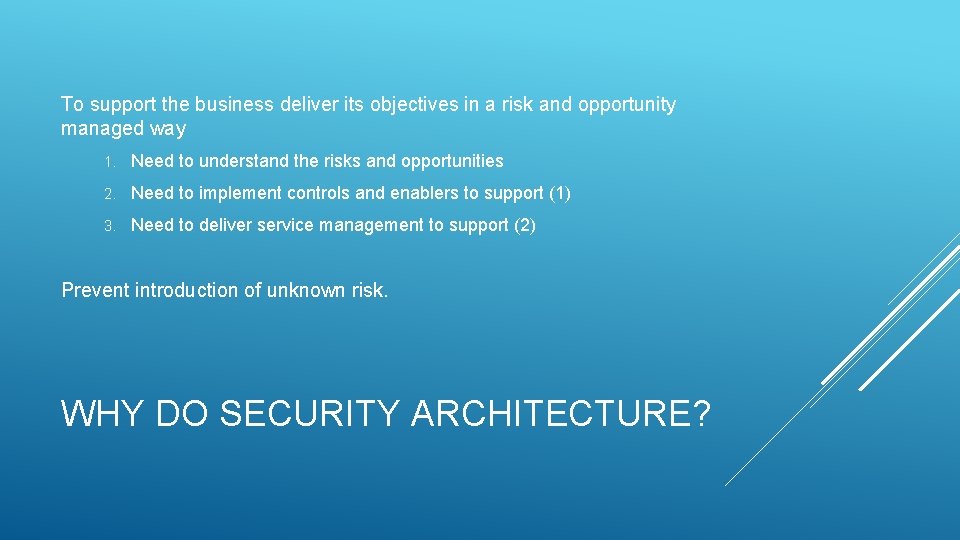 To support the business deliver its objectives in a risk and opportunity managed way

1. Need to understand the risks and opportunities
2. Need to implement controls and enablers to support (1)
3. Need to deliver service management to support (2)

Prevent introduction of unknown risk.

WHY DO SECURITY ARCHITECTURE?